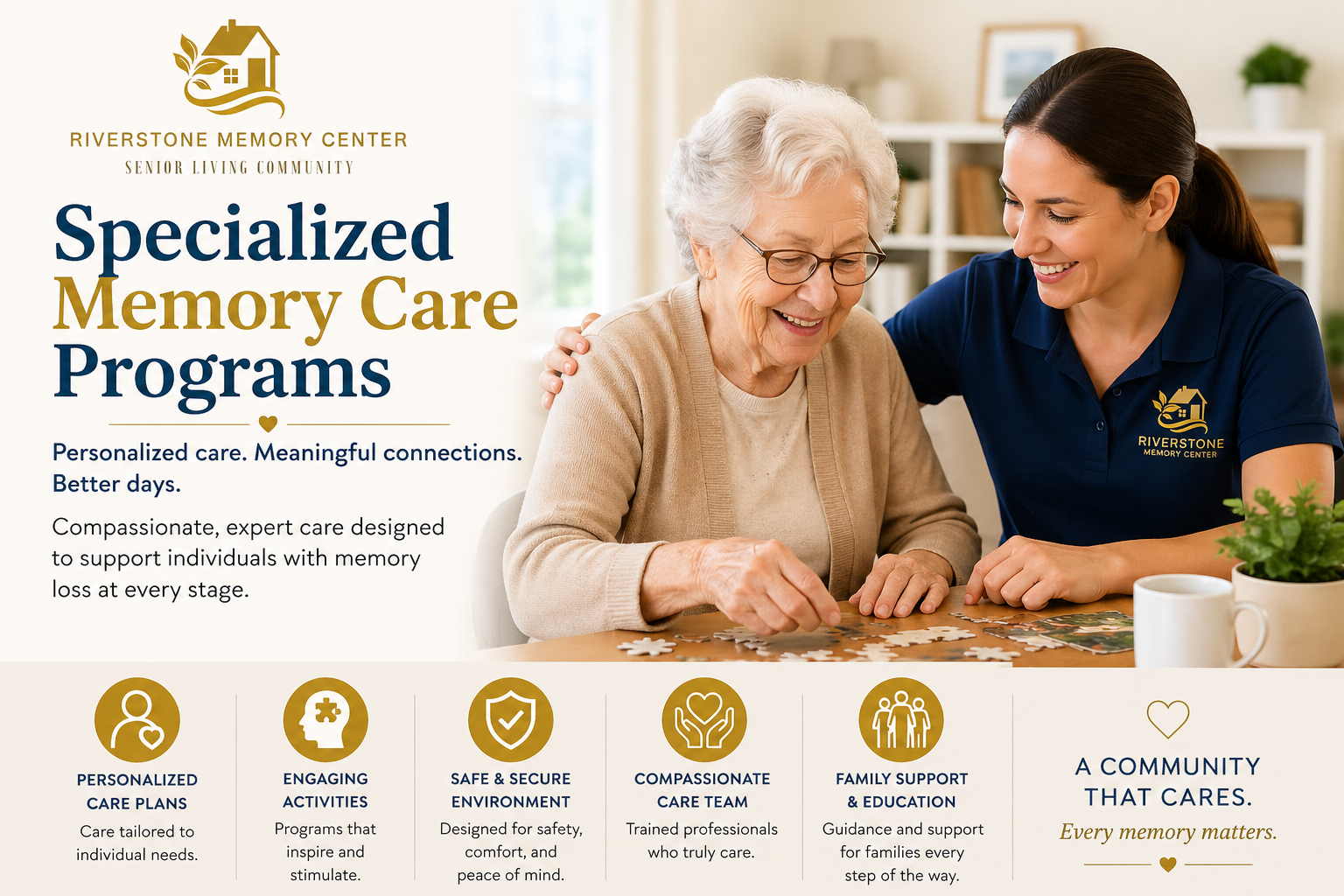 RIVERSTONE MEMORY CENTER
SENIOR LIVING COMMUNITY

Specialized Memory Care Programs

Personalized care. Meaningful connections. Better days.

Compassionate, expert care designed to support individuals with memory loss at every stage.

RIVERSTONE
MEMORY CENTER

PERSONALIZED CARE PLANS
Care tailored to individual needs.

ENGAGING ACTIVITIES
Programs that inspire and stimulate.

SAFE & SECURE ENVIRONMENT
Designed for safety, comfort, and peace of mind.

COMPASSIONATE CARE TEAM
Trained professionals who truly care.

FAMILY SUPPORT & EDUCATION
Guidance and support for families every step of the way.

A COMMUNITY THAT CARES.
Every memory matters.